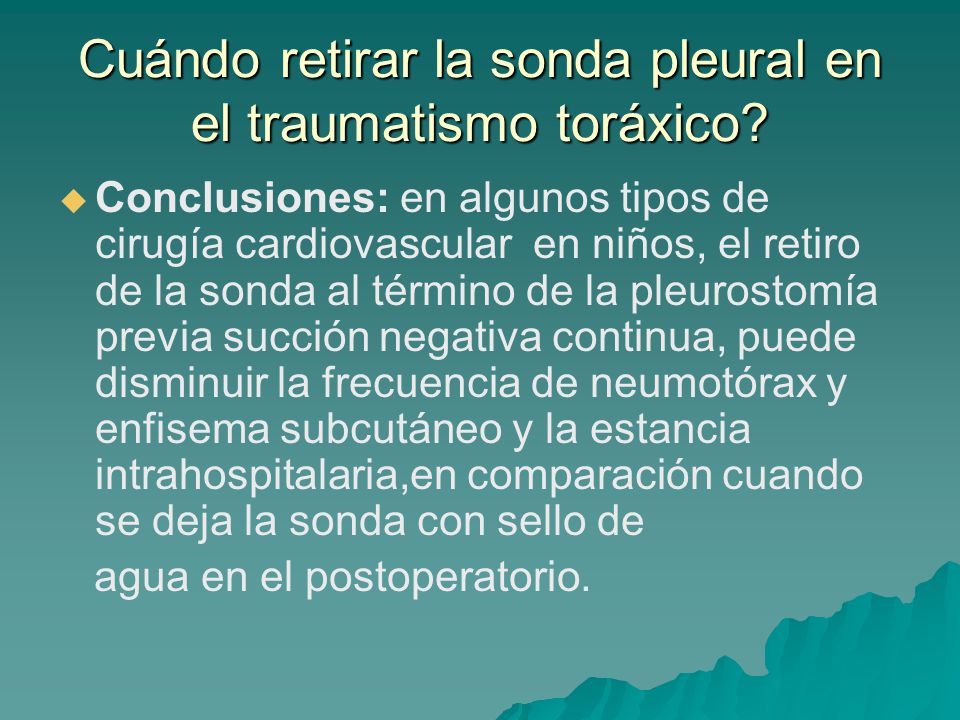 Cuándo retirar la sonda pleural en el traumatismo toráxico?

Conclusiones: en algunos tipos de cirugía cardiovascular en niños, el retiro de la sonda al término de la pleurostomía previa succión negativa continua, puede disminuir la frecuencia de neumotórax y enfisema subcutáneo y la estancia intrahospitalaria,en comparación cuando se deja la sonda con sello de agua en el postoperatorio.